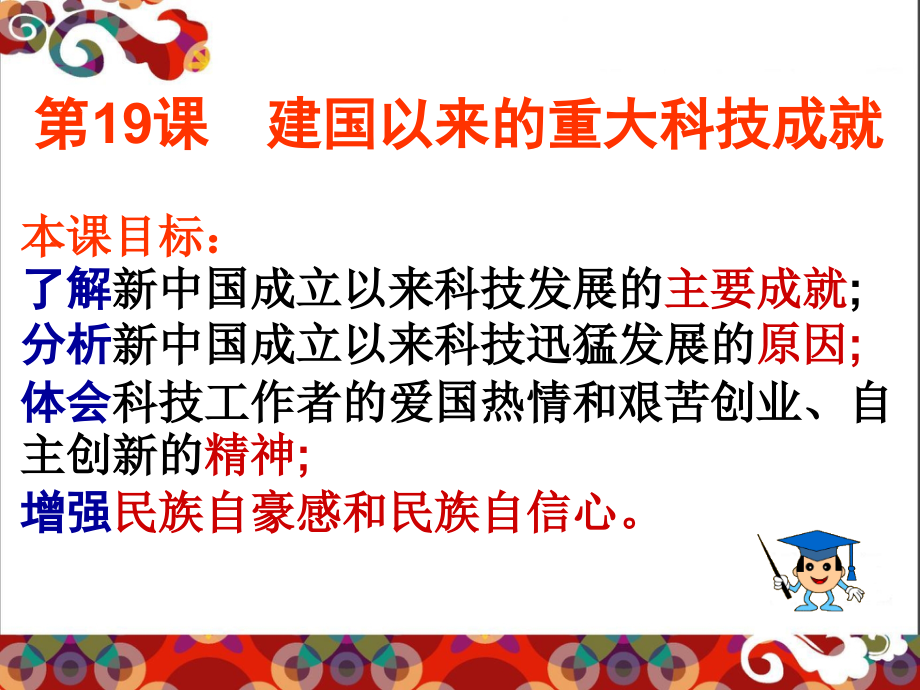 第19课　建国以来的重大科技成就

本课目标：
了解新中国成立以来科技发展的主要成就;
分析新中国成立以来科技迅猛发展的原因;
体会科技工作者的爱国热情和艰苦创业、自主创新的精神;
增强民族自豪感和民族自信心。